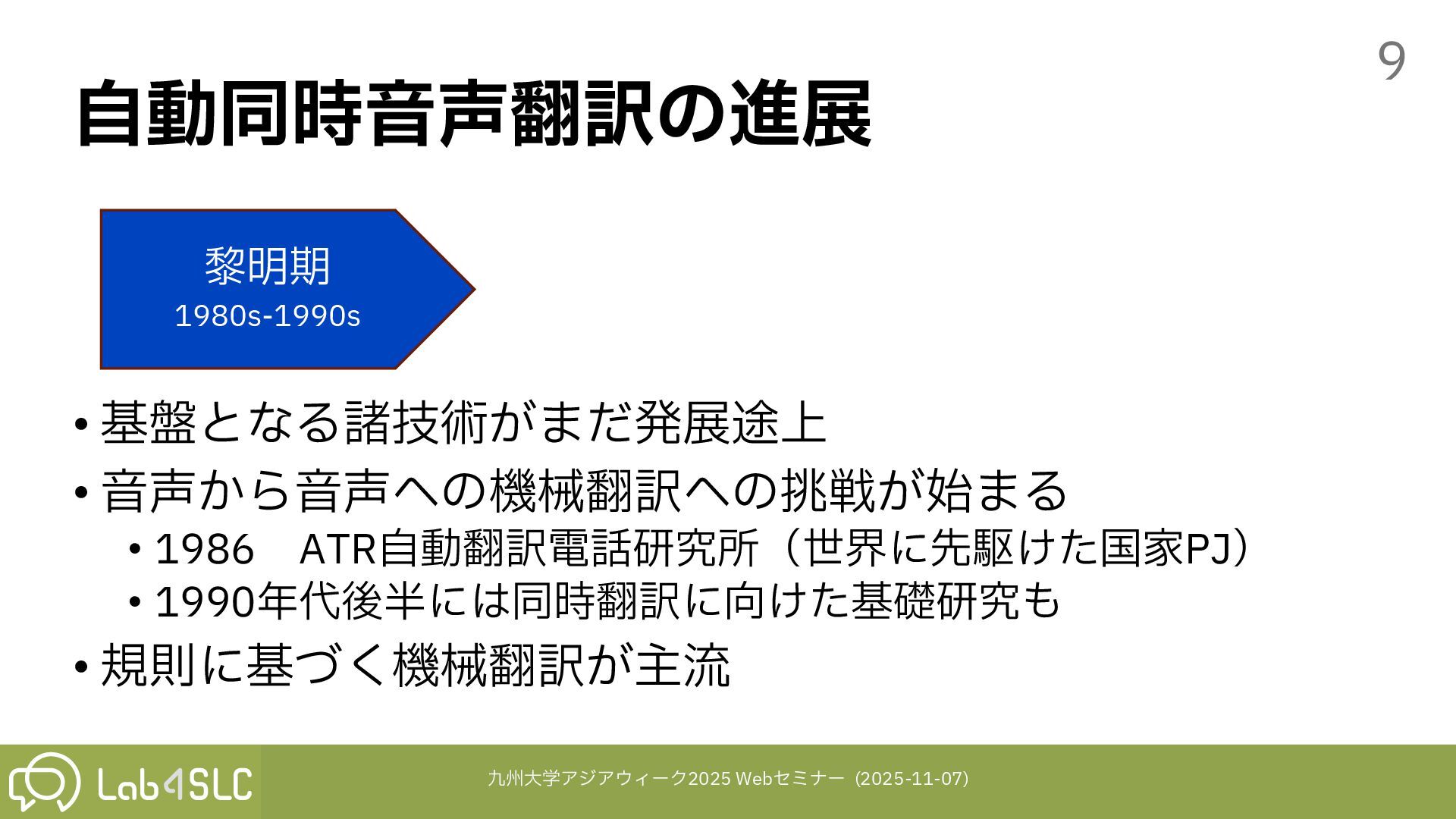 9

自動同時音声翻訳の進展

黎明期
1980s-1990s

• 基盤となる諸技術がまだ発展途上
• 音声から音声への機械翻訳への挑戦が始まる
 • 1986　ATR自動翻訳電話研究所（世界に先駆けた国家PJ）
 • 1990年代後半には同時翻訳に向けた基礎研究も
• 規則に基づく機械翻訳が主流

Lab4SLC

九州大学アジアウィーク2025 Webセミナー (2025-11-07)